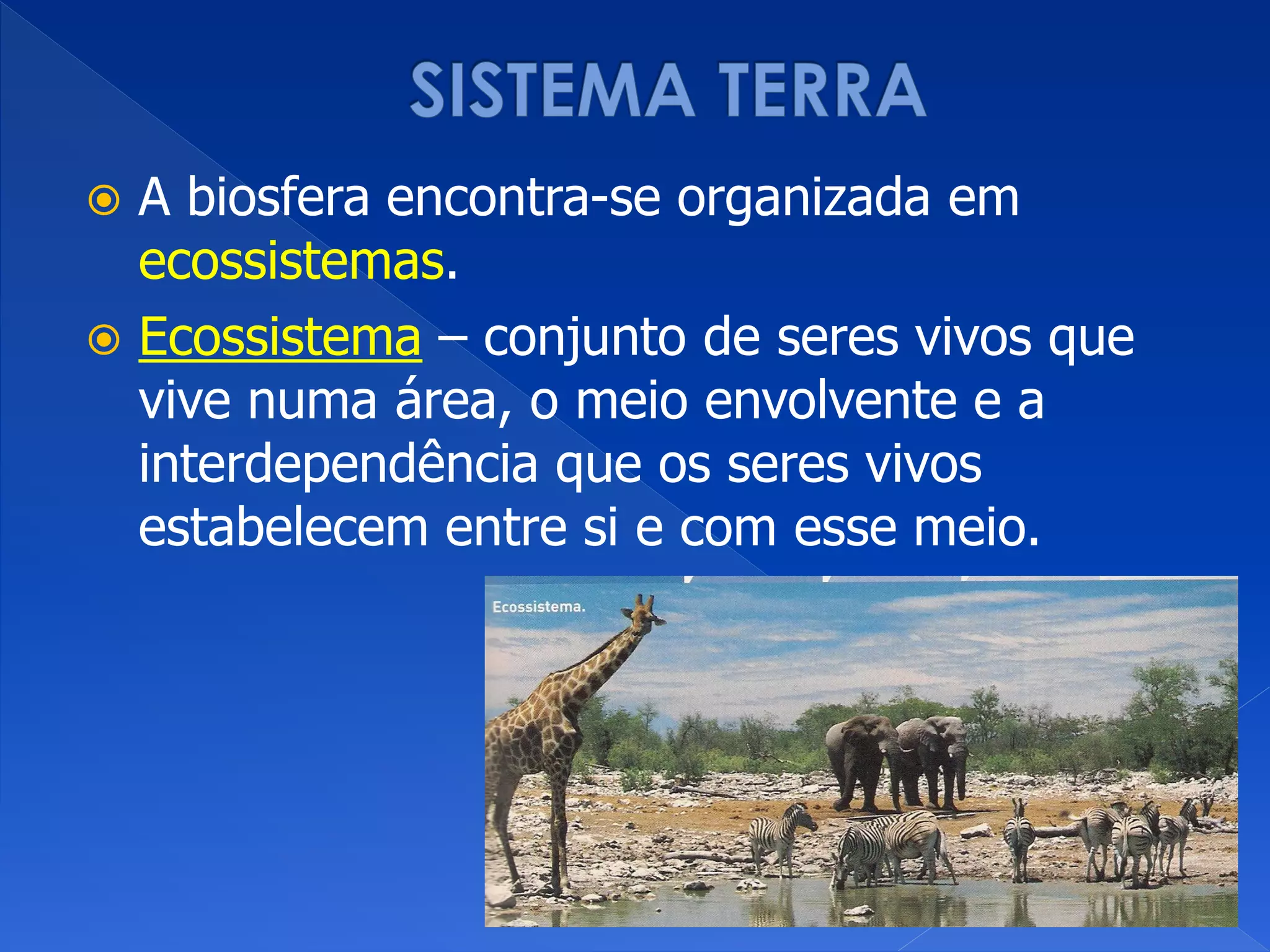 SISTEMA TERRA

A biosfera encontra-se organizada em ecossistemas.

Ecossistema – conjunto de seres vivos que vive numa área, o meio envolvente e a interdependência que os seres vivos estabelecem entre si e com esse meio.

Ecossistema.